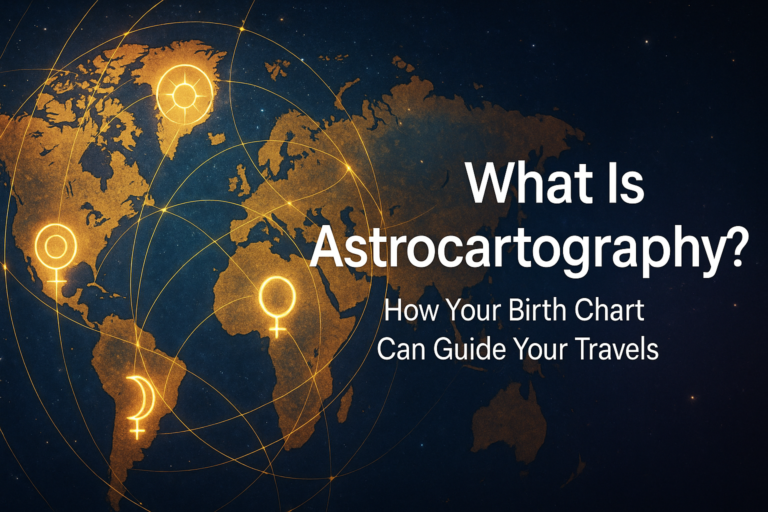 What Is Astrocartography?

How Your Birth Chart Can Guide Your Travels